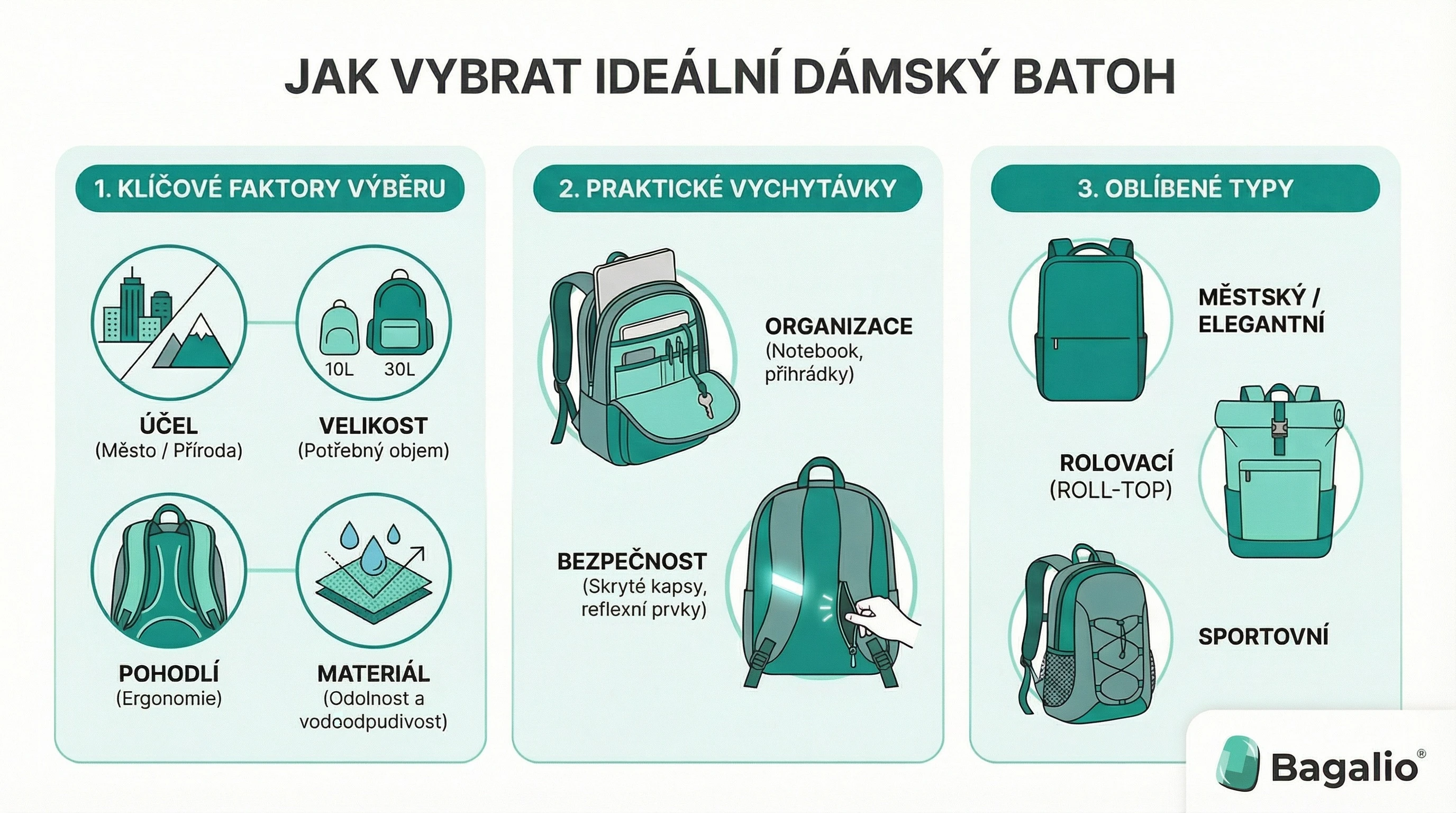 JAK VYBRAT IDEÁLNÍ DÁMSKÝ BATOH

1. KLÍČOVÉ FAKTORY VÝBĚRU

10L 30L

ÚČEL
(Město / Příroda)

VELIKOST
(Potřebný objem)

POHODLÍ
(Ergonomie)

MATERIÁL
(Odolnost a vodoodpudivost)

2. PRAKTICKÉ VYCHYTÁVKY

ORGANIZACE
(Notebook, přihrádky)

BEZPEČNOST
(Skryté kapsy, reflexní prvky)

3. OBLÍBENÉ TYPY

MĚSTSKÝ / ELEGANTNÍ

ROLOVACÍ
(ROLL-TOP)

SPORTOVNÍ

Bagalio®